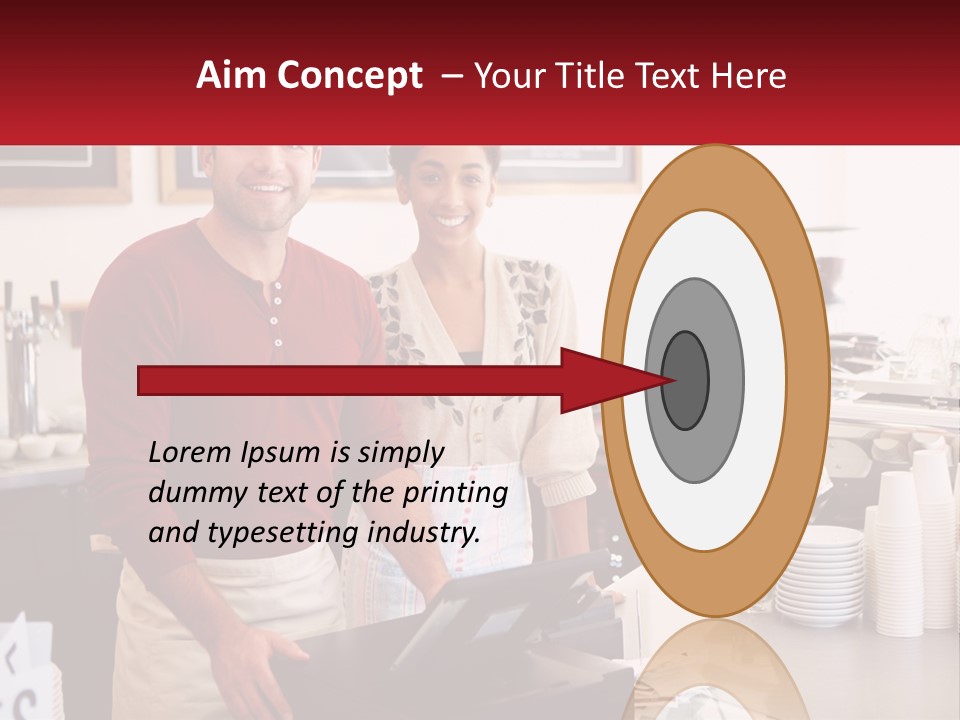 Aim Concept – Your Title Text Here

Lorem Ipsum is simply dummy text of the printing and typesetting industry.